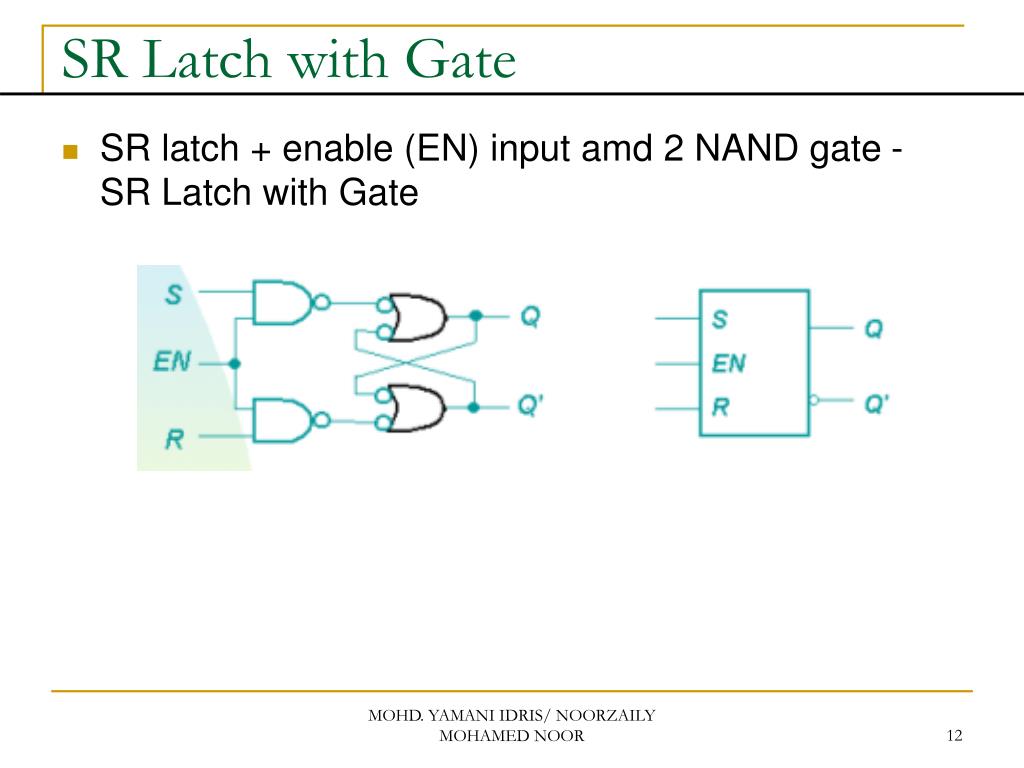 SR Latch with Gate

SR latch + enable (EN) input amd 2 NAND gate - SR Latch with Gate

S

EN

R

Q

Q'

S

EN

R

Q

Q'

MOHD. YAMANI IDRIS/ NOORZAILY MOHAMED NOOR

12